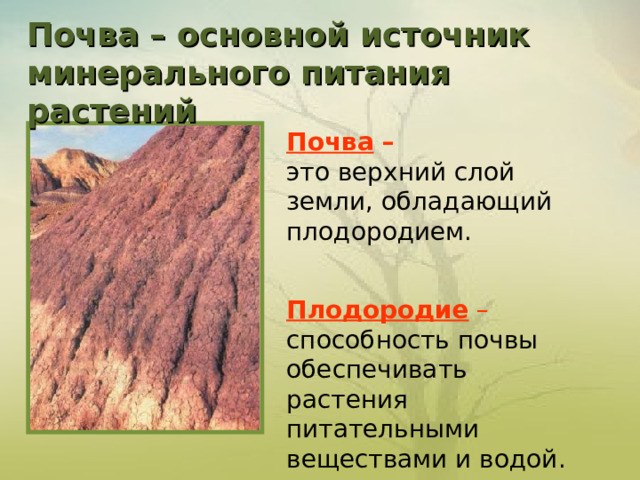 Почва – основной источник минерального питания растений

Почва –
это верхний слой земли, обладающий плодородием.

Плодородие –
способность почвы обеспечивать растения питательными веществами и водой.